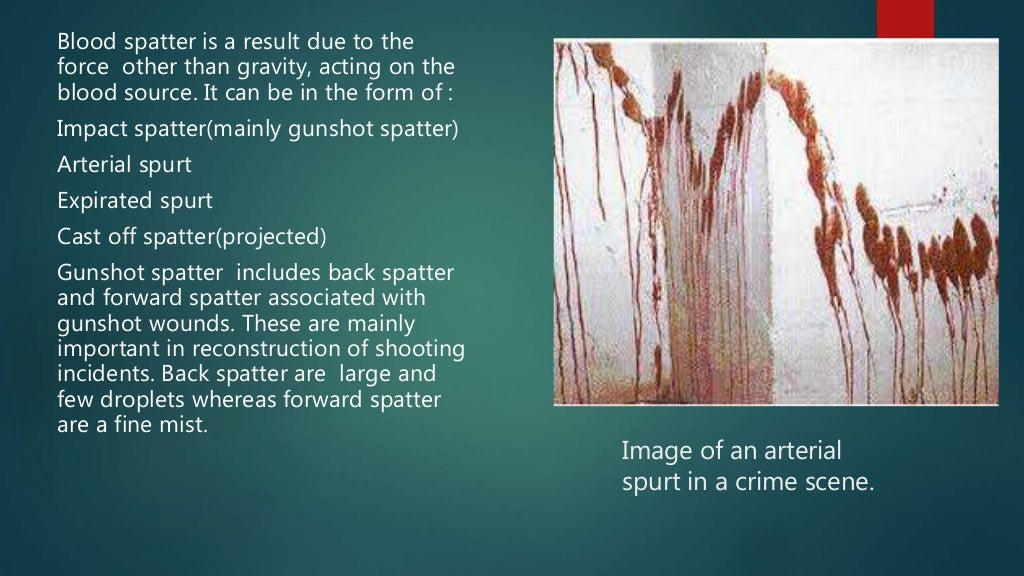 Blood spatter is a result due to the force other than gravity, acting on the blood source. It can be in the form of :

Impact spatter(mainly gunshot spatter)

Arterial spurt

Expirated spurt

Cast off spatter(projected)

Gunshot spatter includes back spatter and forward spatter associated with gunshot wounds. These are mainly important in reconstruction of shooting incidents. Back spatter are large and few droplets whereas forward spatter are a fine mist.

Image of an arterial spurt in a crime scene.